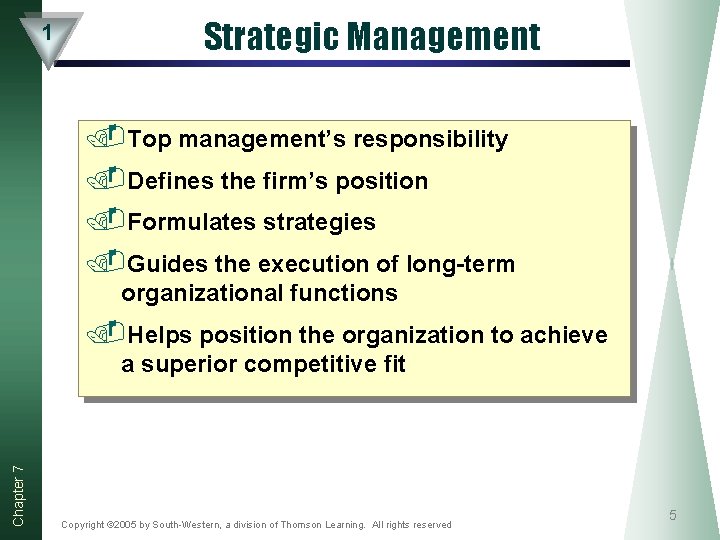 1

Strategic Management

Top management's responsibility

Defines the firm's position

Formulates strategies

Guides the execution of long-term organizational functions

Helps position the organization to achieve a superior competitive fit

Chapter 7

Copyright ©2005 by South-Western, a division of Thomson Learning. All rights reserved

5